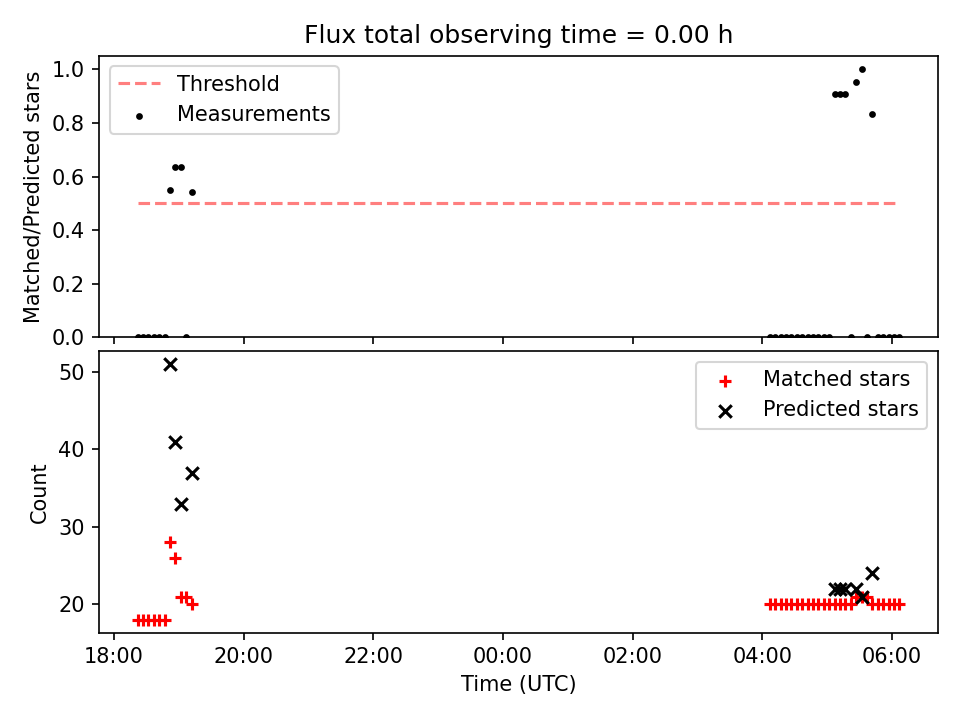 Flux total observing time = 0.00 h

Matched/Predicted stars

1.0
0.8
0.6
0.4
0.2
0.0

Threshold
Measurements

Count

50
40
30
20

Matched stars
Predicted stars

18:00
20:00
22:00
00:00
02:00
04:00
06:00

Time (UTC)